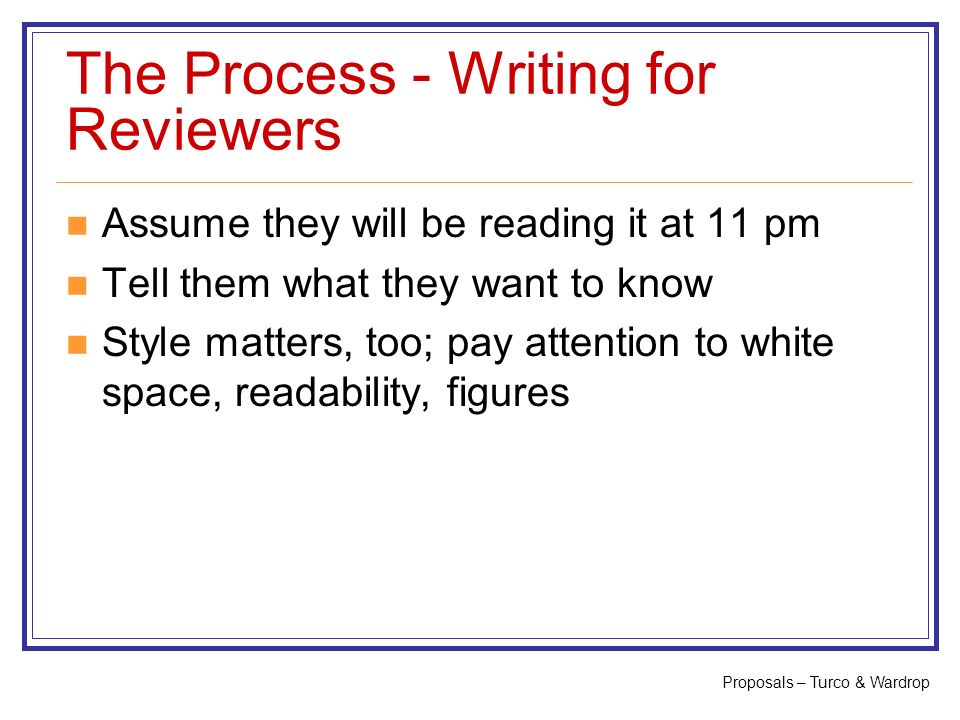 The Process - Writing for Reviewers

- Assume they will be reading it at 11 pm
- Tell them what they want to know
- Style matters, too; pay attention to white space, readability, figures

Proposals – Turco & Wardrop